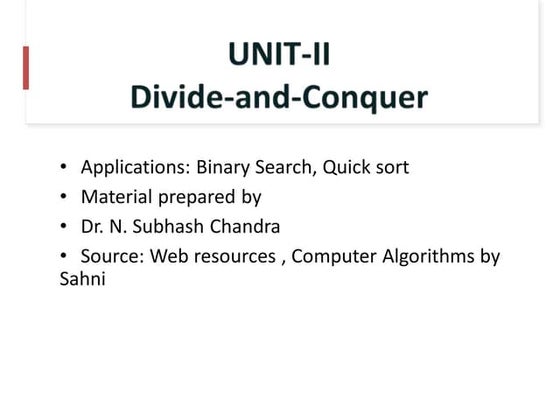 UNIT-II
Divide-and-Conquer

• Applications: Binary Search, Quick sort
• Material prepared by
• Dr. N. Subhash Chandra
• Source: Web resources , Computer Algorithms by Sahni